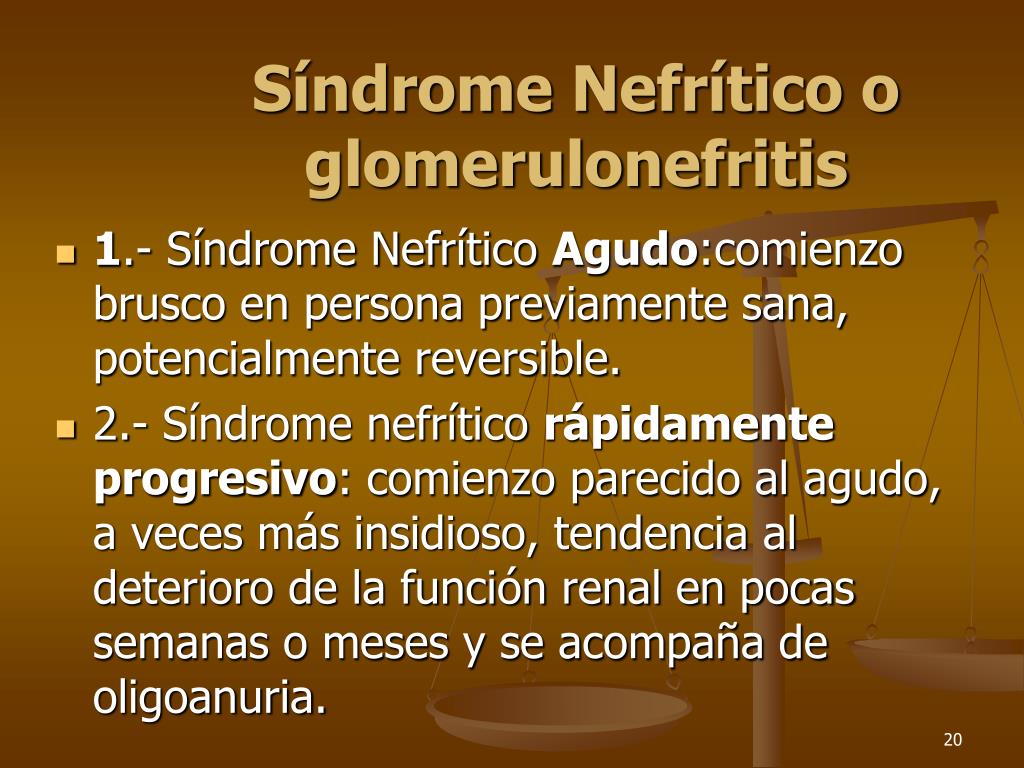 Síndrome Nefrítico o glomerulonefritis

1.- Síndrome Nefrítico Agudo:comienzo brusco en persona previamente sana, potencialmente reversible.

2.- Síndrome nefrítico rápidamente progresivo: comienzo parecido al agudo, a veces más insidioso, tendencia al deterioro de la función renal en pocas semanas o meses y se acompaña de oligoanuria.

20